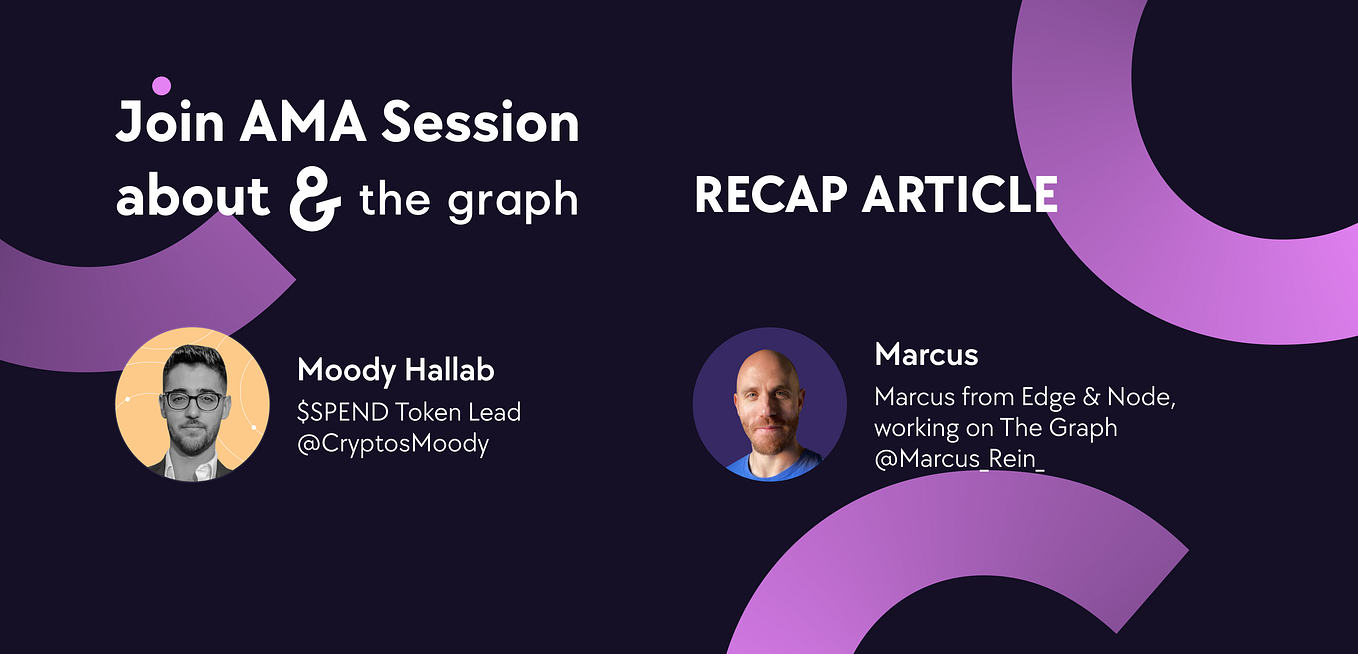 Join AMA Session about & the graph

RECAP ARTICLE

Moody Hallab
$SPEND Token Lead
@CryptosMoody

Marcus
Marcus from Edge & Node, working on The Graph
@Marcus_Rein_